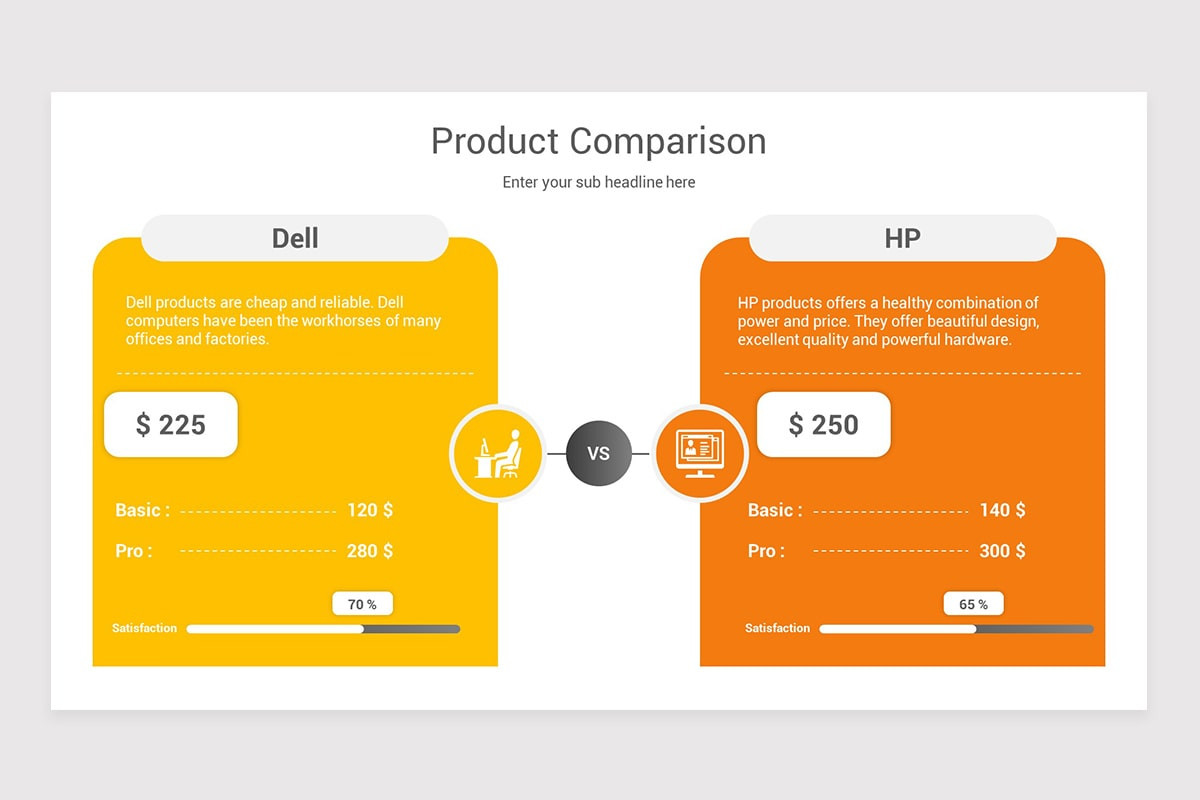 Product Comparison

Enter your sub headline here

Dell

Dell products are cheap and reliable. Dell computers have been the workhorses of many offices and factories.

$ 225

Basic : 120 $

Pro : 280 $

70 %

Satisfaction

VS

HP

HP products offers a healthy combination of power and price. They offer beautiful design, excellent quality and powerful hardware.

$ 250

Basic : 140 $

Pro : 300 $

65 %

Satisfaction